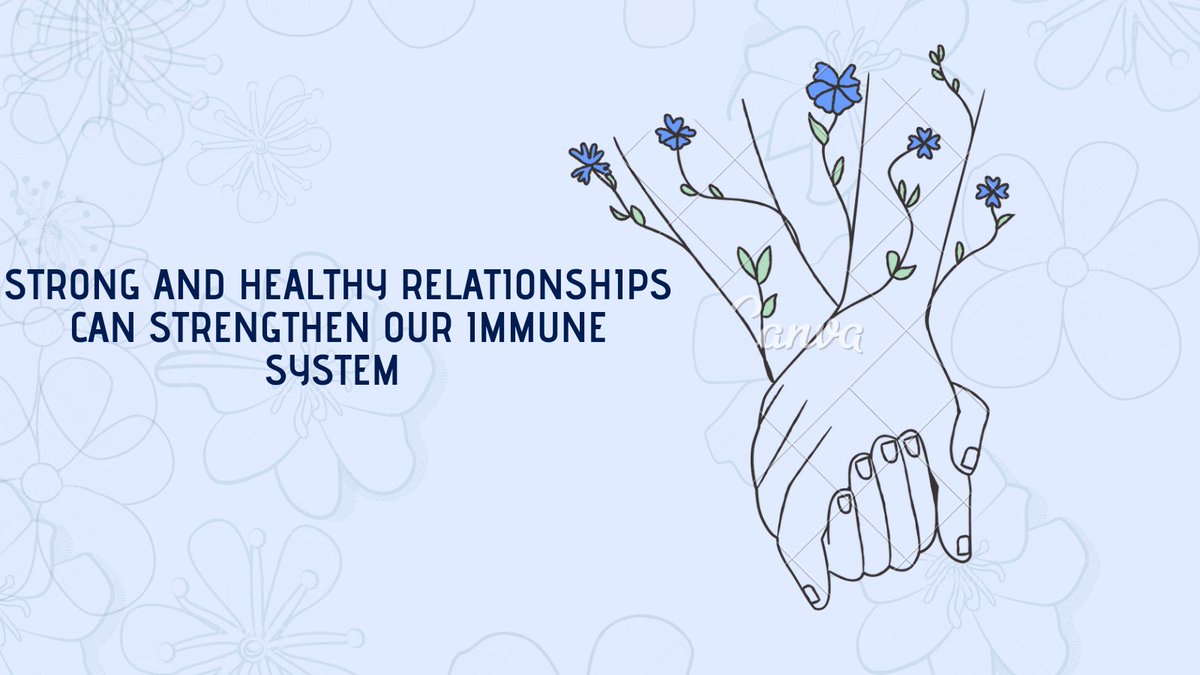 STRONG AND HEALTHY RELATIONSHIPS CAN STRENGTHEN OUR IMMUNE SYSTEM

Canva